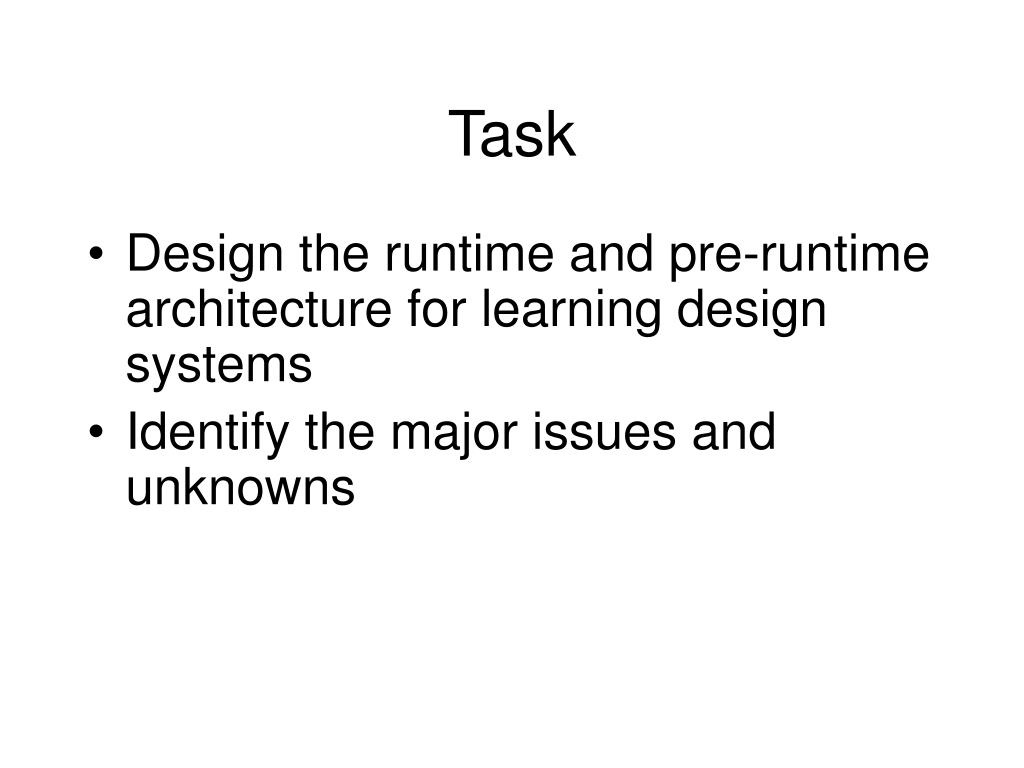 Task

• Design the runtime and pre-runtime architecture for learning design systems
• Identify the major issues and unknowns